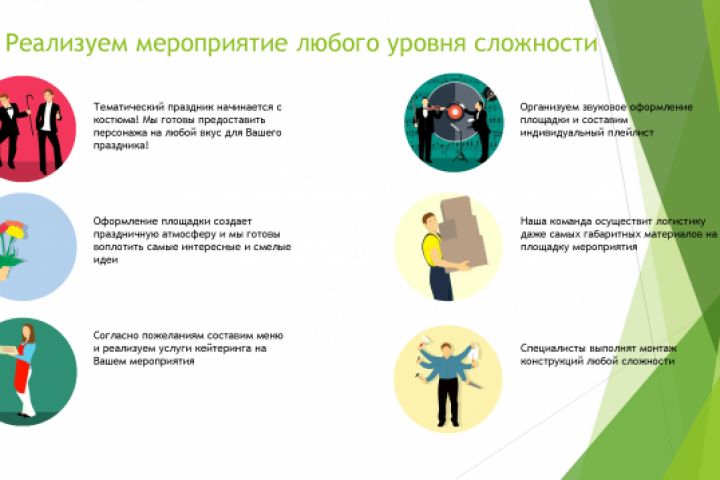 Реализуем мероприятие любого уровня сложности

Тематический праздник начинается с костюма! Мы готовы предоставить персонажа на любой вкус для Вашего праздника!

Оформление площадки создает праздничную атмосферу и мы готовы воплотить самые интересные и смелые идеи

Согласно пожеланиям составим меню и реализуем услуги кейтеринга на Вашем мероприятия

Организуем звуковое оформление площадки и составим индивидуальный плейлист

Наша команда осуществит логистику даже самых габаритных материалов на площадку мероприятия

Специалисты выполнят монтаж конструкций любой сложности